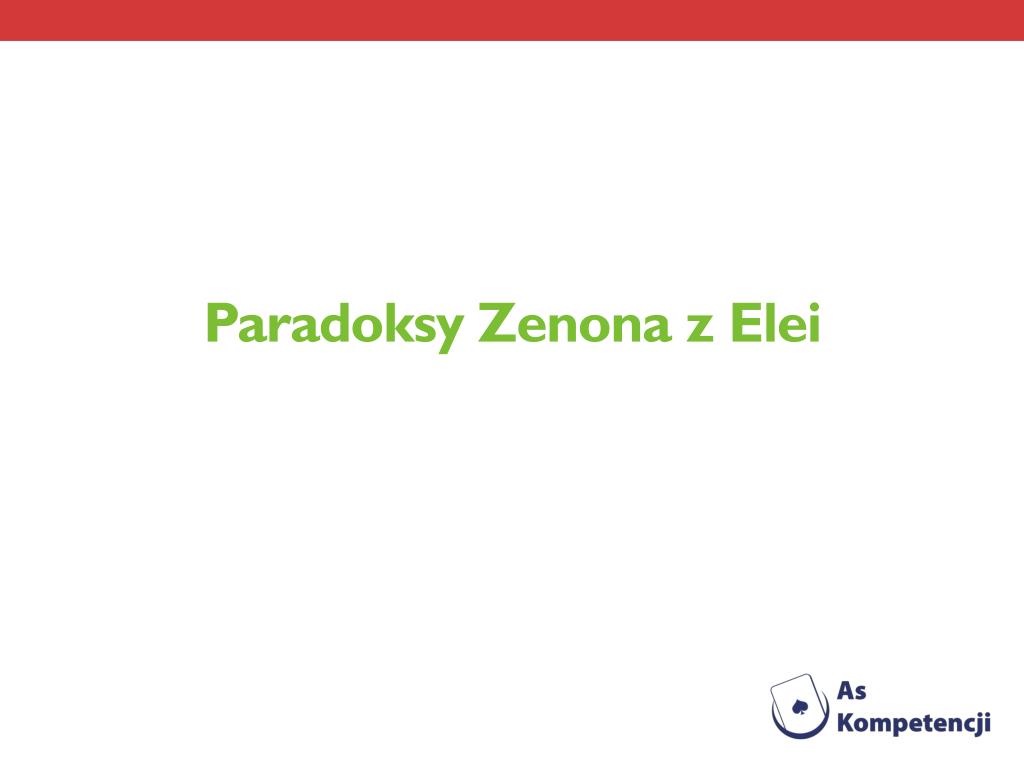 Paradoksy Zenona z Elei

As
Kompetencji